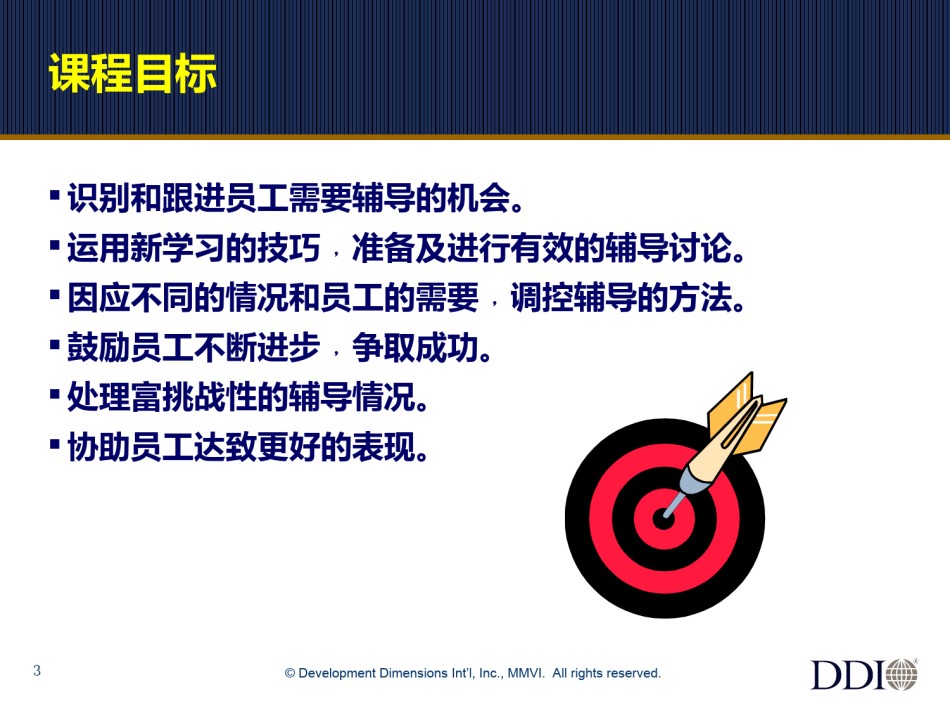 课程目标

▪ 识别和跟进员工需要辅导的机会。
▪ 运用新学习的技巧，准备及进行有效的辅导讨论。
▪ 因应不同的情况和员工的需要，调控辅导的方法。
▪ 鼓励员工不断进步，争取成功。
▪ 处理富挑战性的辅导情况。
▪ 协助员工达致更好的表现。

3

© Development Dimensions Int'l, Inc., MMVI. All rights reserved.

DDI